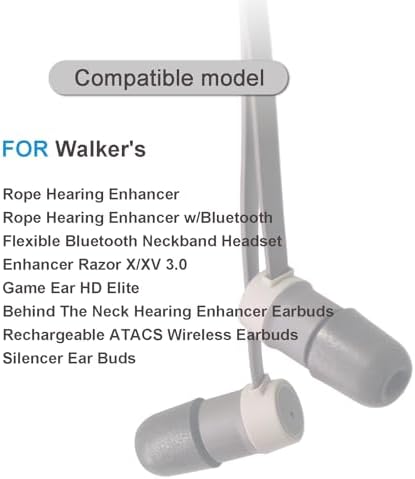 Compatible model

FOR Walker's

Rope Hearing Enhancer
Rope Hearing Enhancer w/Bluetooth
Flexible Bluetooth Neckband Headset
Enhancer Razor X/XV 3.0
Game Ear HD Elite
Behind The Neck Hearing Enhancer Earbuds
Rechargeable ATACS Wireless Earbuds
Silencer Ear Buds